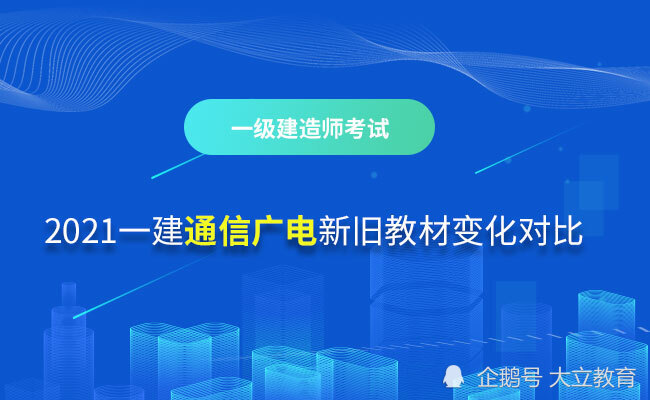 一级建造师考试

2021一建通信广电新旧教材变化对比

企鹅号 大立教育